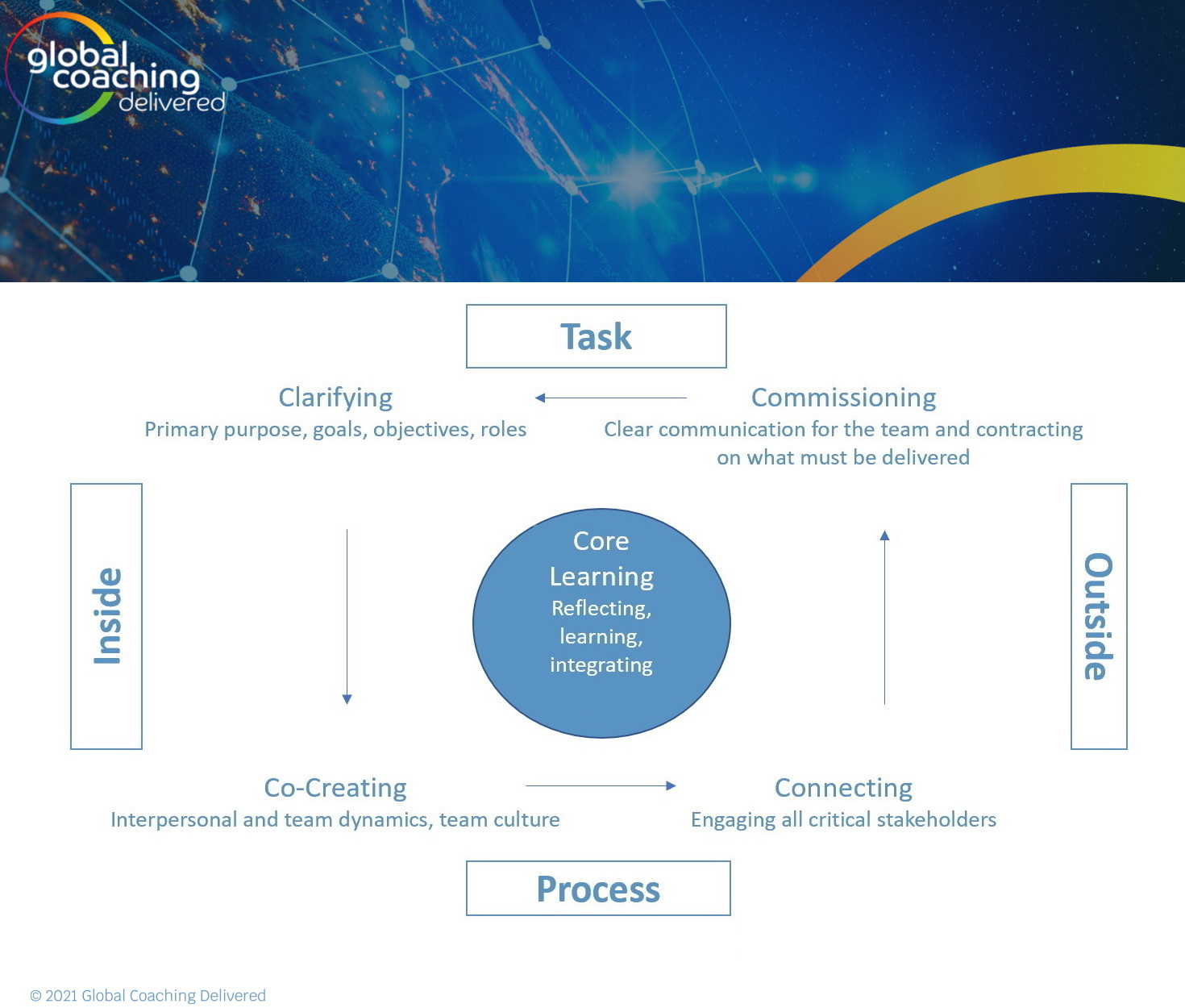 global coaching delivered

Task

Clarifying
Primary purpose, goals, objectives, roles

Commissioning
Clear communication for the team and contracting on what must be delivered

Inside

Core Learning
Reflecting, learning, integrating

Outside

Co-Creating
Interpersonal and team dynamics, team culture

Connecting
Engaging all critical stakeholders

Process

© 2021 Global Coaching Delivered